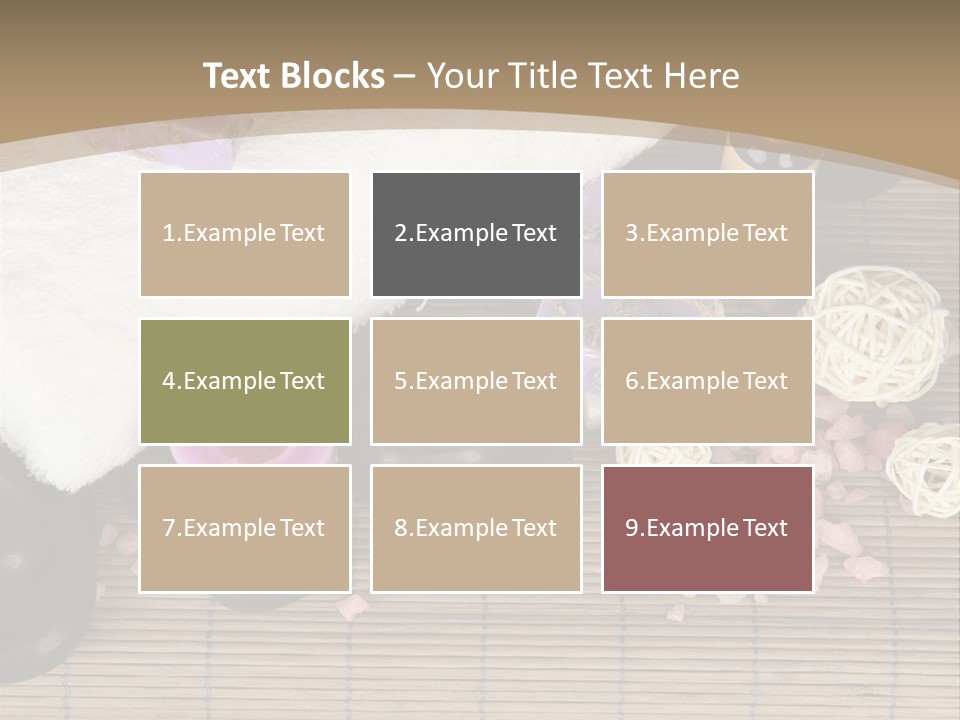 Text Blocks – Your Title Text Here

1.Example Text

2.Example Text

3.Example Text

4.Example Text

5.Example Text

6.Example Text

7.Example Text

8.Example Text

9.Example Text